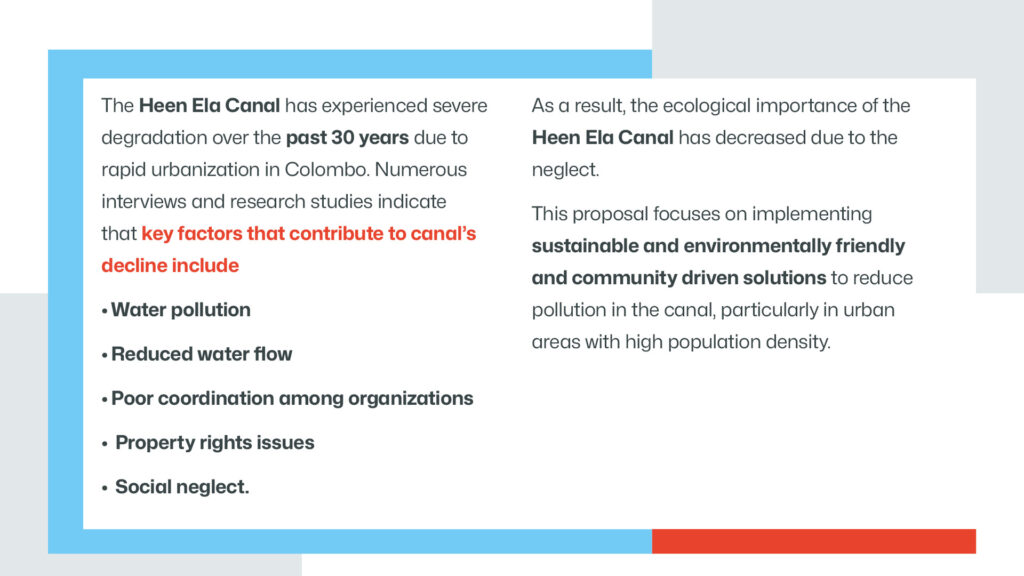 The Heen Ela Canal has experienced severe degradation over the past 30 years due to rapid urbanization in Colombo. Numerous interviews and research studies indicate that key factors that contribute to canal's decline include

• Water pollution

• Reduced water flow

• Poor coordination among organizations

• Property rights issues

• Social neglect.

As a result, the ecological importance of the Heen Ela Canal has decreased due to the neglect.

This proposal focuses on implementing sustainable and environmentally friendly and community driven solutions to reduce pollution in the canal, particularly in urban areas with high population density.